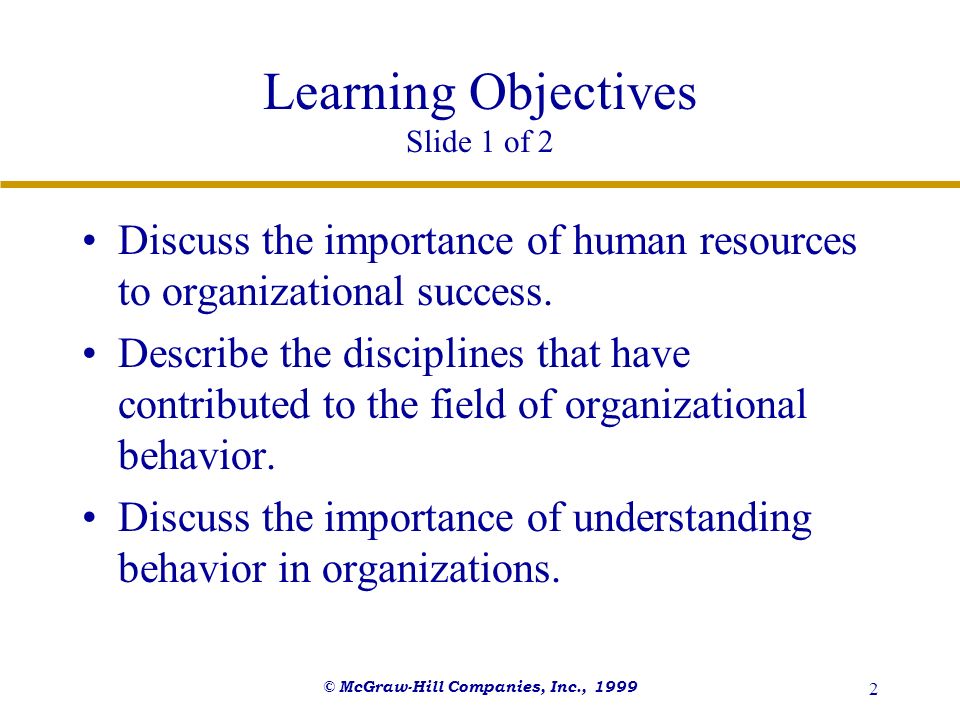 Learning Objectives
Slide 1 of 2

• Discuss the importance of human resources to organizational success.
• Describe the disciplines that have contributed to the field of organizational behavior.
• Discuss the importance of understanding behavior in organizations.

© McGraw-Hill Companies, Inc., 1999

2